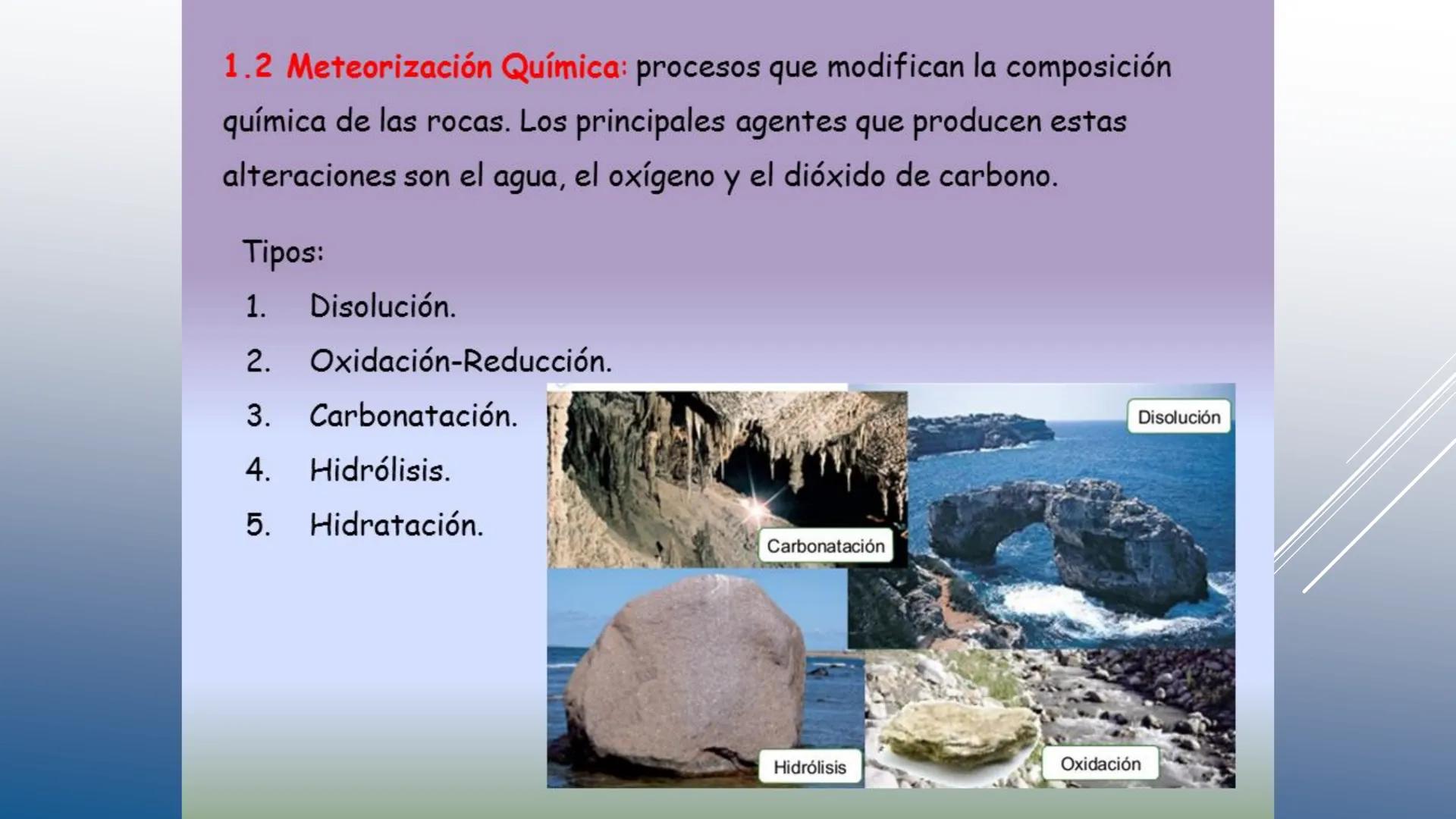 1.2 Meteorización Química: procesos que modifican la composición química de las rocas. Los principales agentes que producen estas alteraciones son el agua, el oxígeno y el dióxido de carbono.

Tipos:
1. Disolución.
2. Oxidación-Reducción.
3. Carbonatación.
4. Hidrólisis.
5. Hidratación.

Disolución
Carbonatación
Hidrólisis
Oxidación